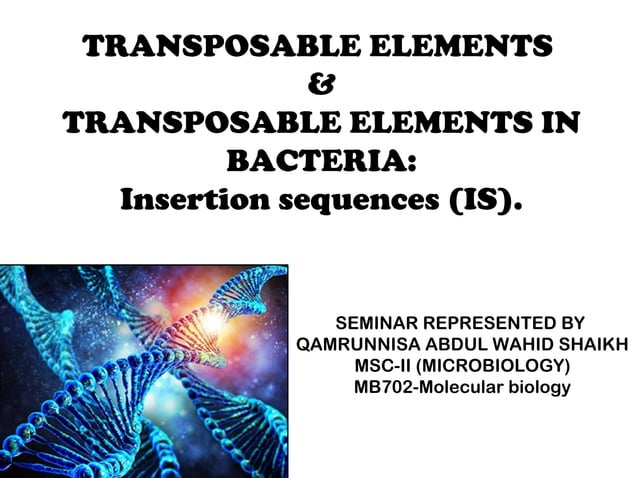 TRANSPOSABLE ELEMENTS
&
TRANSPOSABLE ELEMENTS IN BACTERIA:
Insertion sequences (IS).

SEMINAR REPRESENTED BY
QAMRUNNISA ABDUL WAHID SHAIKH
MSC-II (MICROBIOLOGY)
MB702-Molecular biology